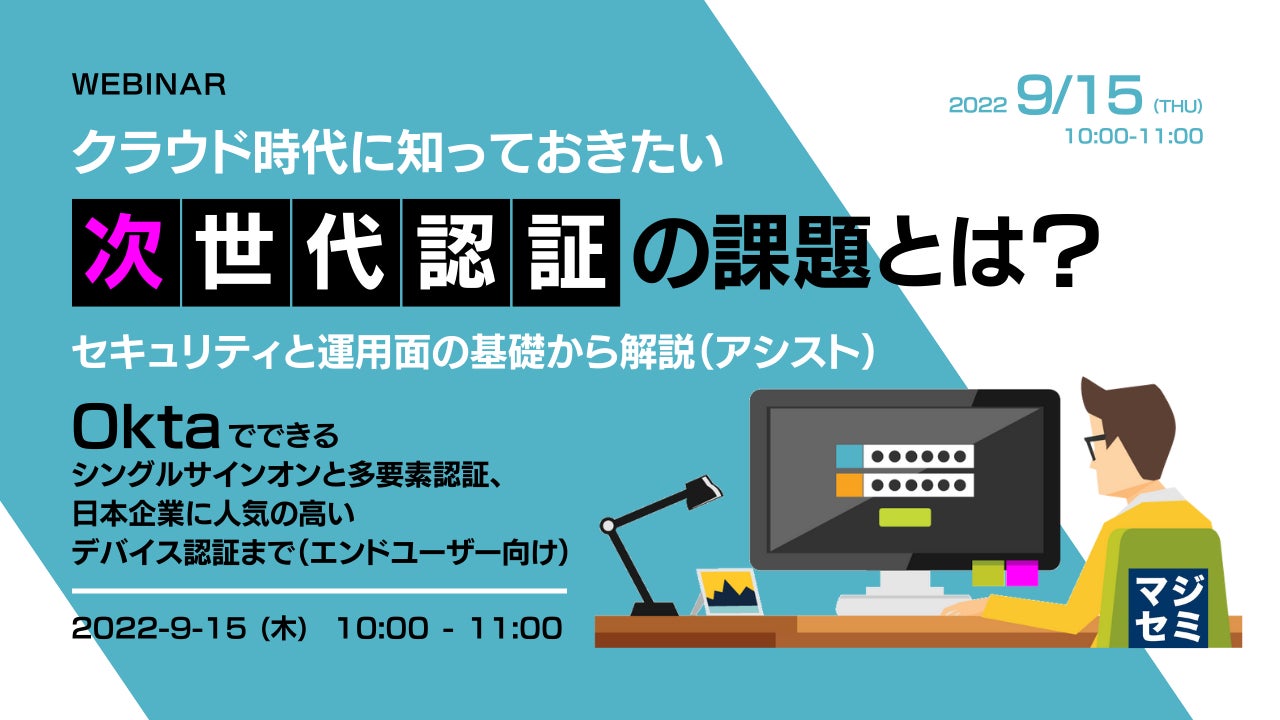 WEBINAR

2022 9/15 (THU)
10:00-11:00

クラウド時代に知っておきたい

次世代認証の課題とは？

セキュリティと運用面の基礎から解説（アシスト）

Oktaでできる
シングルサインオンと多要素認証、
日本企業に人気の高い
デバイス認証まで（エンドユーザー向け）

2022-9-15 (木) 10:00 - 11:00

マジセミ